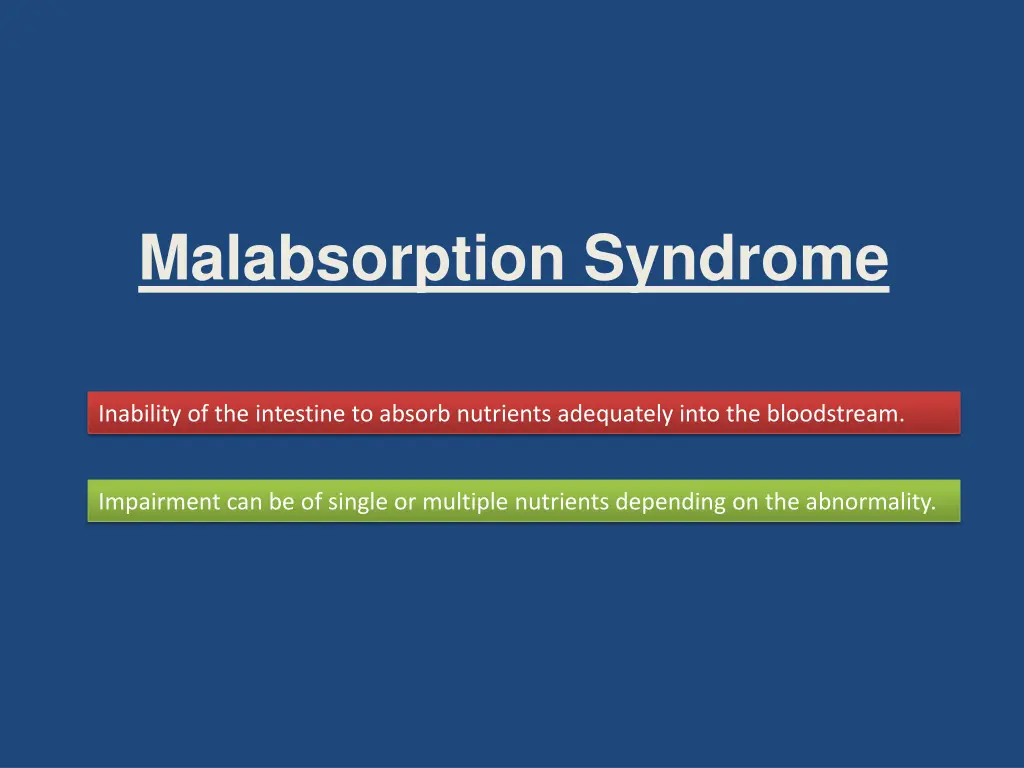 Malabsorption Syndrome

Inability of the intestine to absorb nutrients adequately into the bloodstream.

Impairment can be of single or multiple nutrients depending on the abnormality.